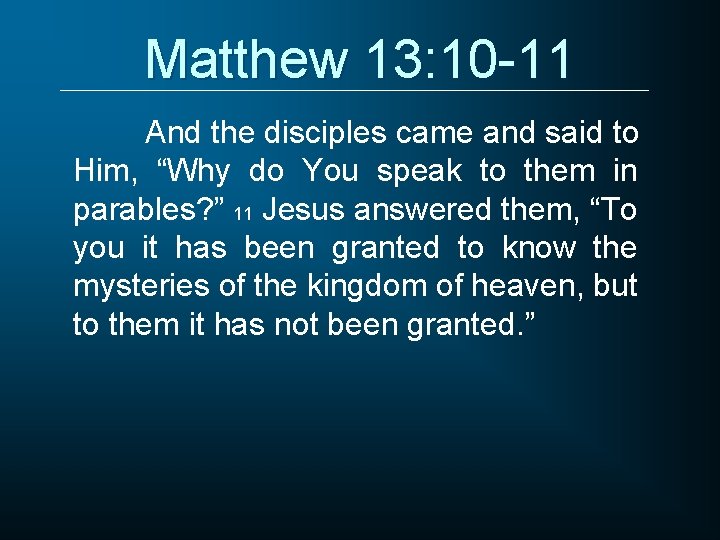 Matthew 13:10-11

And the disciples came and said to Him, “Why do You speak to them in parables?” 11 Jesus answered them, “To you it has been granted to know the mysteries of the kingdom of heaven, but to them it has not been granted.”